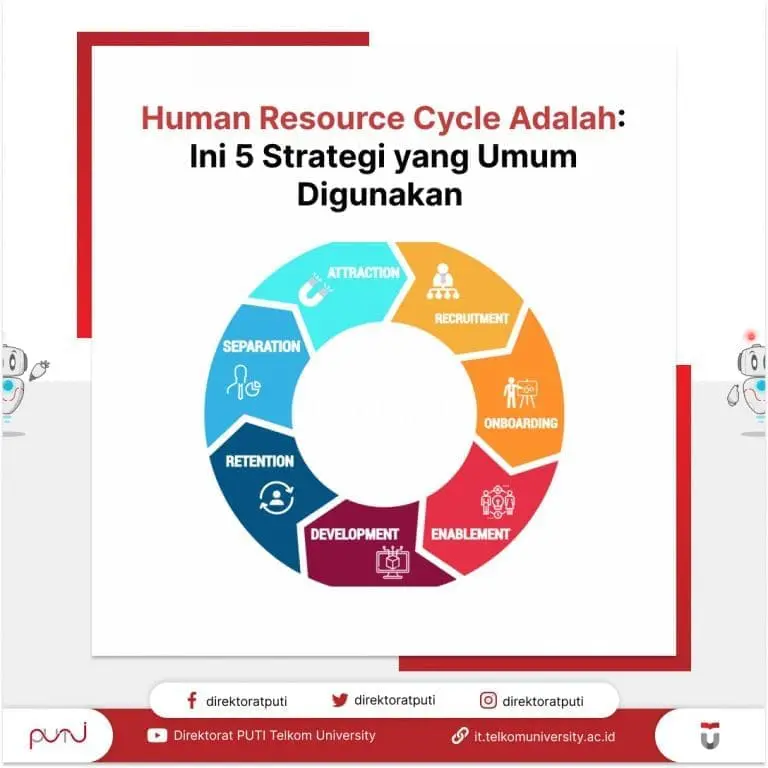 Human Resource Cycle Adalah: Ini 5 Strategi yang Umum Digunakan

ATTRACTION
RECRUITMENT
ONBOARDING
ENABLEMENT
DEVELOPMENT
RETENTION
SEPARATION

direktoratputi
direktoratputi
direktoratputi
PUTI
Direktorat PUTI Telkom University
it.telkomuniversity.ac.id